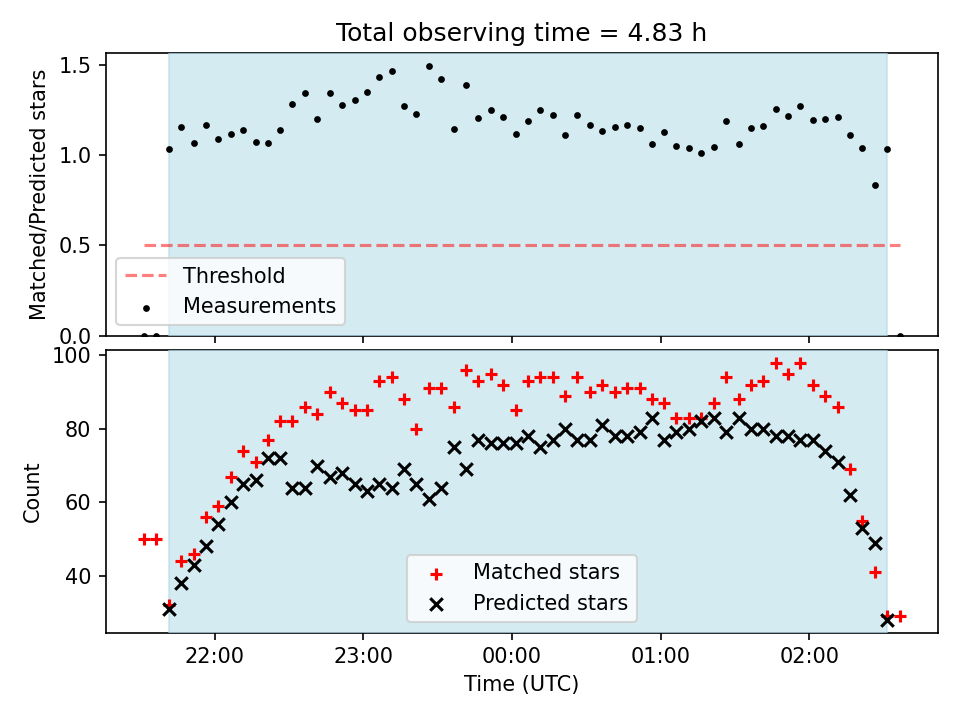 Total observing time = 4.83 h

Matched/Predicted stars

1.5
1.0
0.5
0.0

Threshold
Measurements

Count

100
80
60
40

Matched stars
Predicted stars

22:00
23:00
00:00
01:00
02:00

Time (UTC)